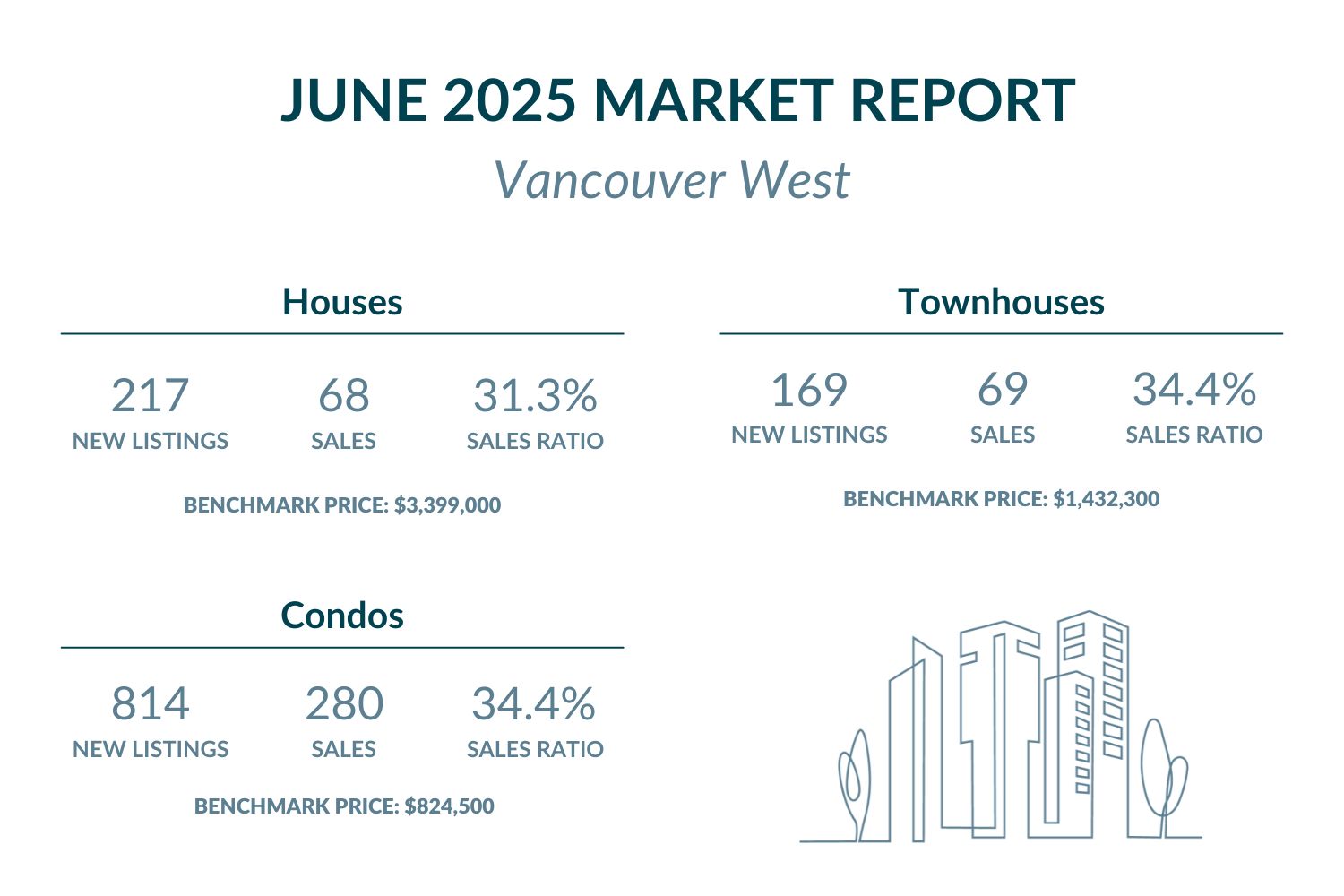 JUNE 2025 MARKET REPORT

Vancouver West

Houses

217
NEW LISTINGS

68
SALES

31.3%
SALES RATIO

BENCHMARK PRICE: $3,399,000

Townhouses

169
NEW LISTINGS

69
SALES

34.4%
SALES RATIO

BENCHMARK PRICE: $1,432,300

Condos

814
NEW LISTINGS

280
SALES

34.4%
SALES RATIO

BENCHMARK PRICE: $824,500